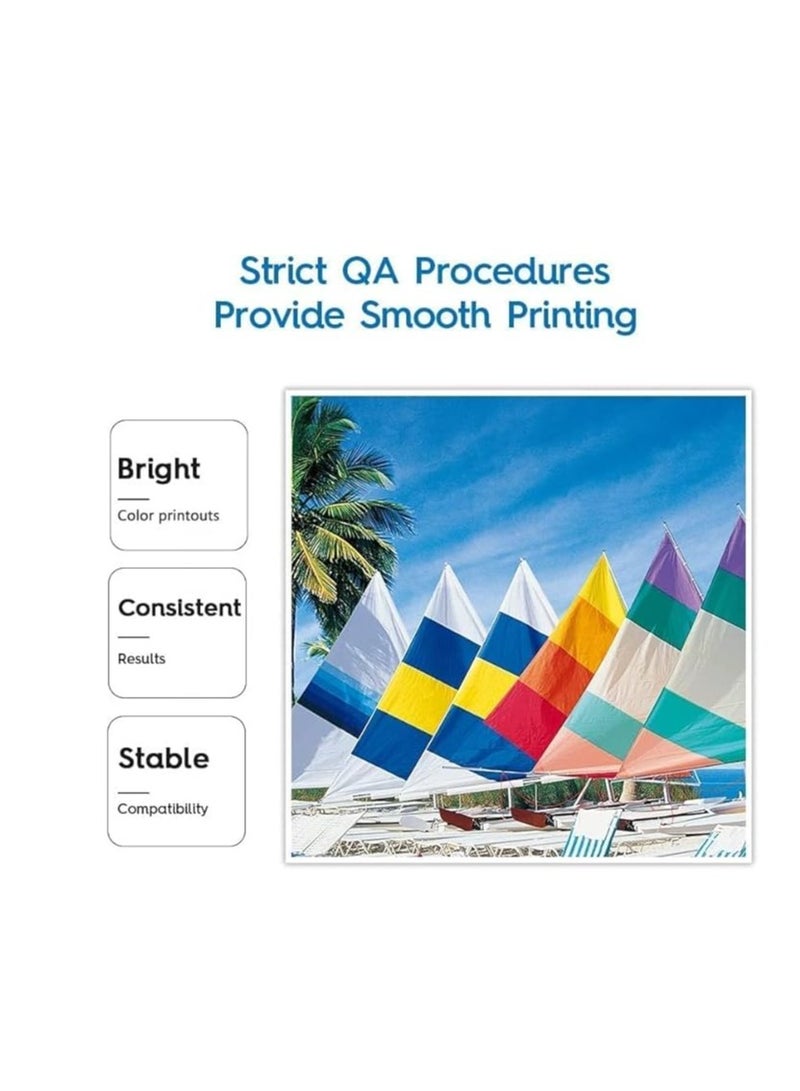 Strict QA Procedures
Provide Smooth Printing

Bright
Color printouts

Consistent
Results

Stable
Compatibility